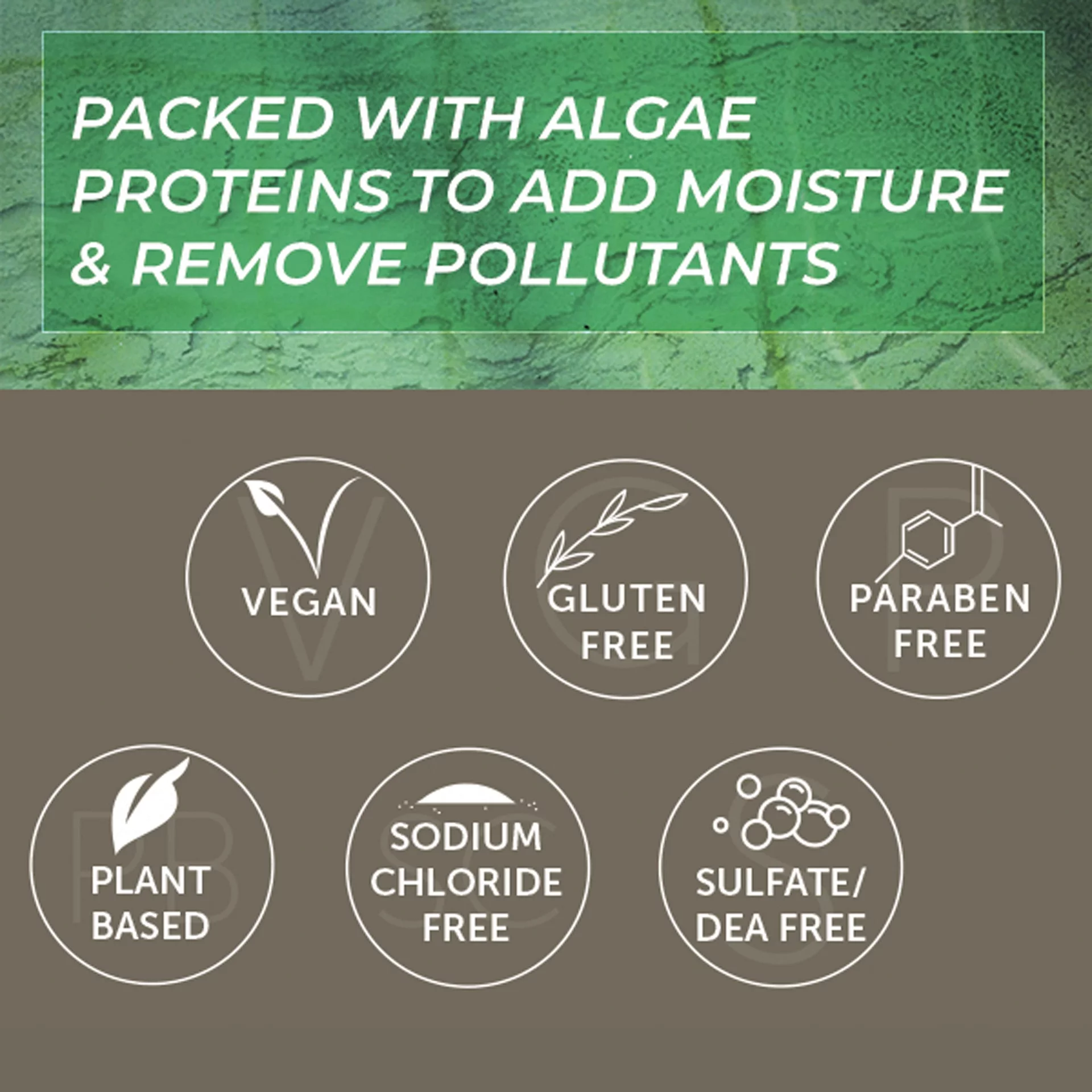 PACKED WITH ALGAE PROTEINS TO ADD MOISTURE & REMOVE POLLUTANTS

V
VEGAN

G
GLUTEN FREE

P
PARABEN FREE

PB
PLANT BASED

SC
SODIUM CHLORIDE FREE

S
SULFATE/ DEA FREE